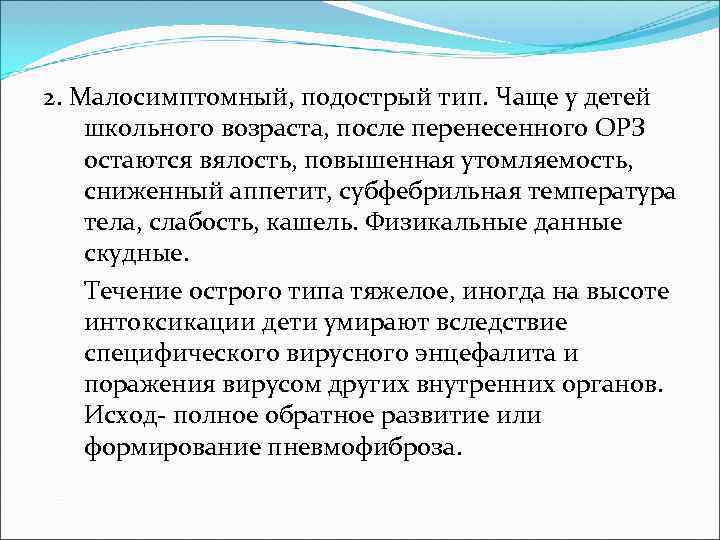 2. Малосимптомный, подострый тип. Чаще у детей школьного возраста, после перенесенного ОРЗ остаются вялость, повышенная утомляемость, сниженный аппетит, субфебрильная температура тела, слабость, кашель. Физикальные данные скудные.

Течение острого типа тяжелое, иногда на высоте интоксикации дети умирают вследствие специфического вирусного энцефалита и поражения вирусом других внутренних органов. Исход- полное обратное развитие или формирование пневмофиброза.